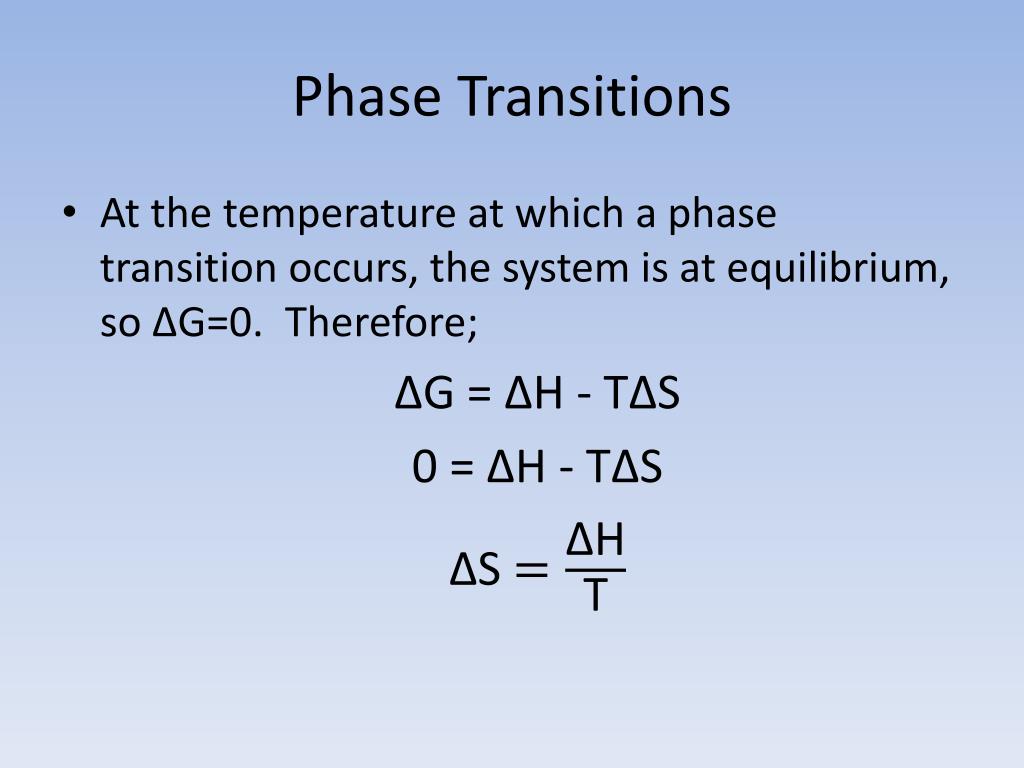 Phase Transitions

• At the temperature at which a phase transition occurs, the system is at equilibrium, so $\Delta G=0$. Therefore;

$\Delta G = \Delta H - T\Delta S$

$0 = \Delta H - T\Delta S$

$\Delta S = \frac{\Delta H}{T}$